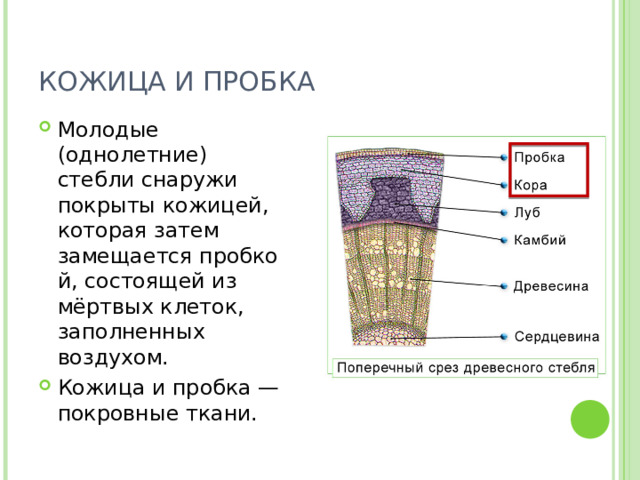 КОЖИЦА И ПРОБКА

Молодые (однолетние) стебли снаружи покрыты кожицей, которая затем замещается пробкой, состоящей из мёртвых клеток, заполненных воздухом.

Кожица и пробка — покровные ткани.

Пробка
Кора
Луб
Камбий
Древесина
Сердцевина

Поперечный срез древесного стебля